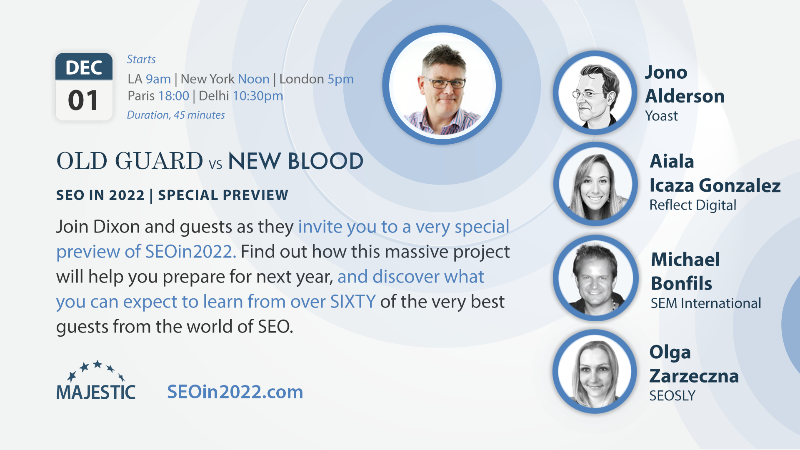 DEC
01

Starts
LA 9am | New York Noon | London 5pm
Paris 18:00 | Delhi 10:30pm
Duration, 45 minutes

OLD GUARD vs NEW BLOOD

SEO IN 2022 | SPECIAL PREVIEW

Join Dixon and guests as they invite you to a very special preview of SEOin2022. Find out how this massive project will help you prepare for next year, and discover what you can expect to learn from over SIXTY of the very best guests from the world of SEO.

MAJESTIC SEOin2022.com

Jono Alderson
Yoast

Aiala Icaza Gonzalez
Reflect Digital

Michael Bonfils
SEM International

Olga Zarzeczna
SEOSLY